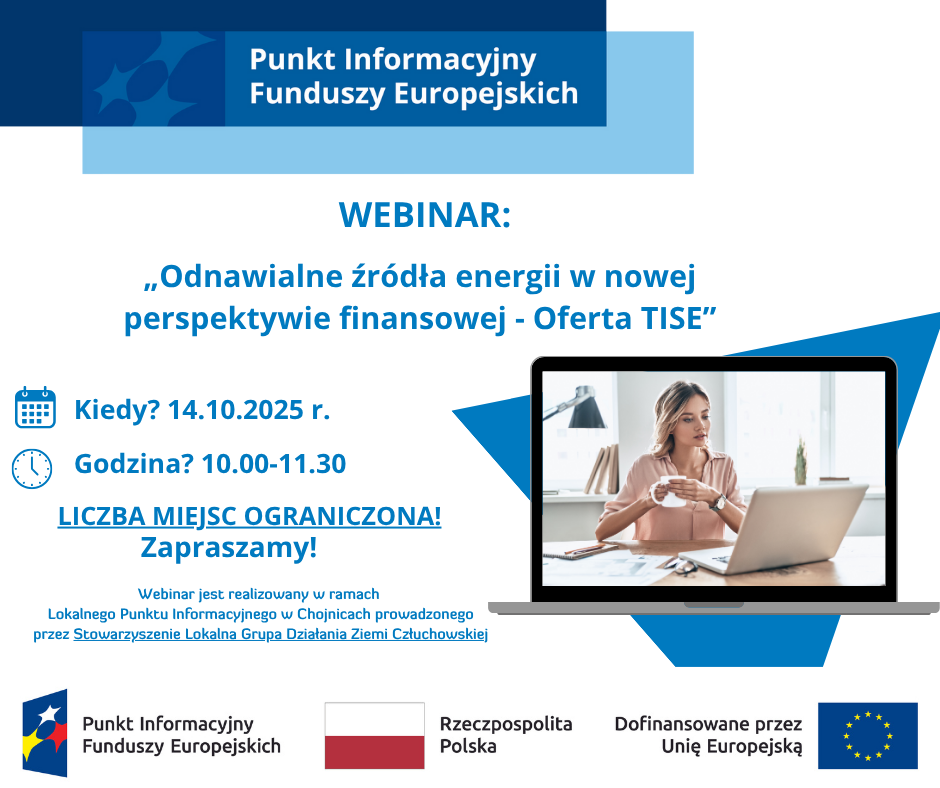 Punkt Informacyjny Funduszy Europejskich

WEBINAR:

„Odnawialne źródła energii w nowej perspektywie finansowej - Oferta TISE”

Kiedy? 14.10.2025 r.

Godzina? 10.00-11.30

LICZBA MIEJSC OGRANICZONA!
Zapraszamy!

Webinar jest realizowany w ramach Lokalnego Punktu Informacyjnego w Chojnicach prowadzonego przez Stowarzyszenie Lokalna Grupa Działania Ziemi Człuchowskiej

Punkt Informacyjny Funduszy Europejskich

Rzeczpospolita Polska

Dofinansowane przez Unię Europejską